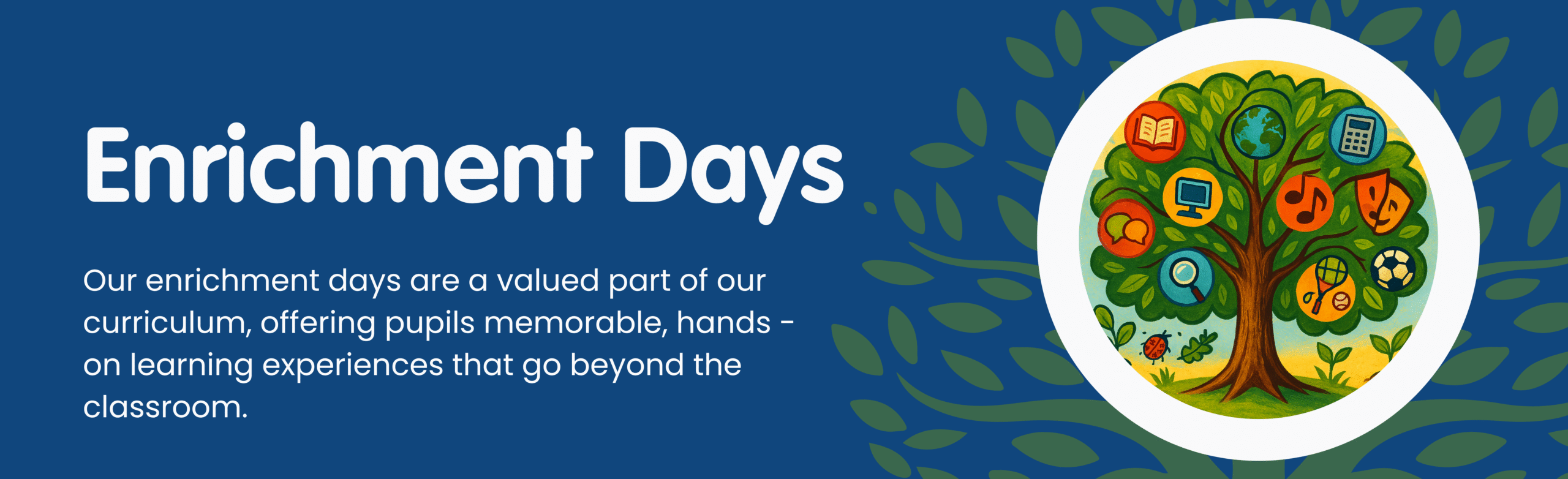 Enrichment Days

Our enrichment days are a valued part of our curriculum, offering pupils memorable, hands - on learning experiences that go beyond the classroom.